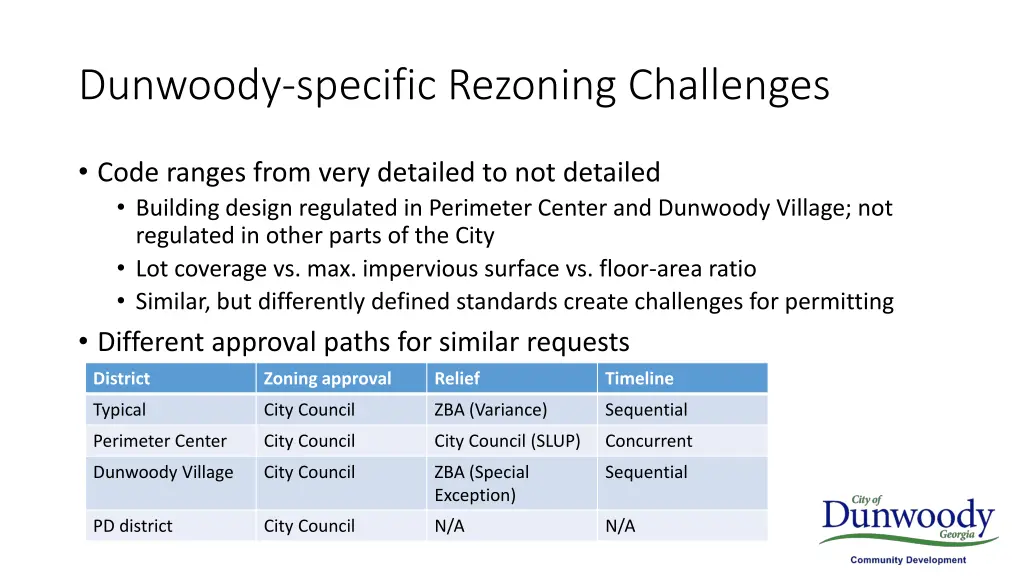 Dunwoody-specific Rezoning Challenges

• Code ranges from very detailed to not detailed
  • Building design regulated in Perimeter Center and Dunwoody Village; not regulated in other parts of the City
  • Lot coverage vs. max. impervious surface vs. floor-area ratio
  • Similar, but differently defined standards create challenges for permitting
• Different approval paths for similar requests

| District | Zoning approval | Relief | Timeline |
|---|---|---|---|
| Typical | City Council | ZBA (Variance) | Sequential |
| Perimeter Center | City Council | City Council (SLUP) | Concurrent |
| Dunwoody Village | City Council | ZBA (Special Exception) | Sequential |
| PD district | City Council | N/A | N/A |

City of
Dunwoody
Georgia
Community Development